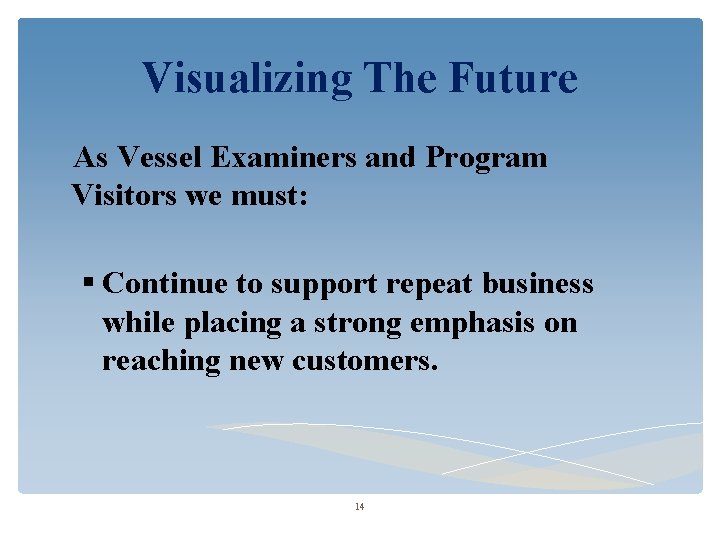 Visualizing The Future

As Vessel Examiners and Program Visitors we must:

▪ Continue to support repeat business while placing a strong emphasis on reaching new customers.

14